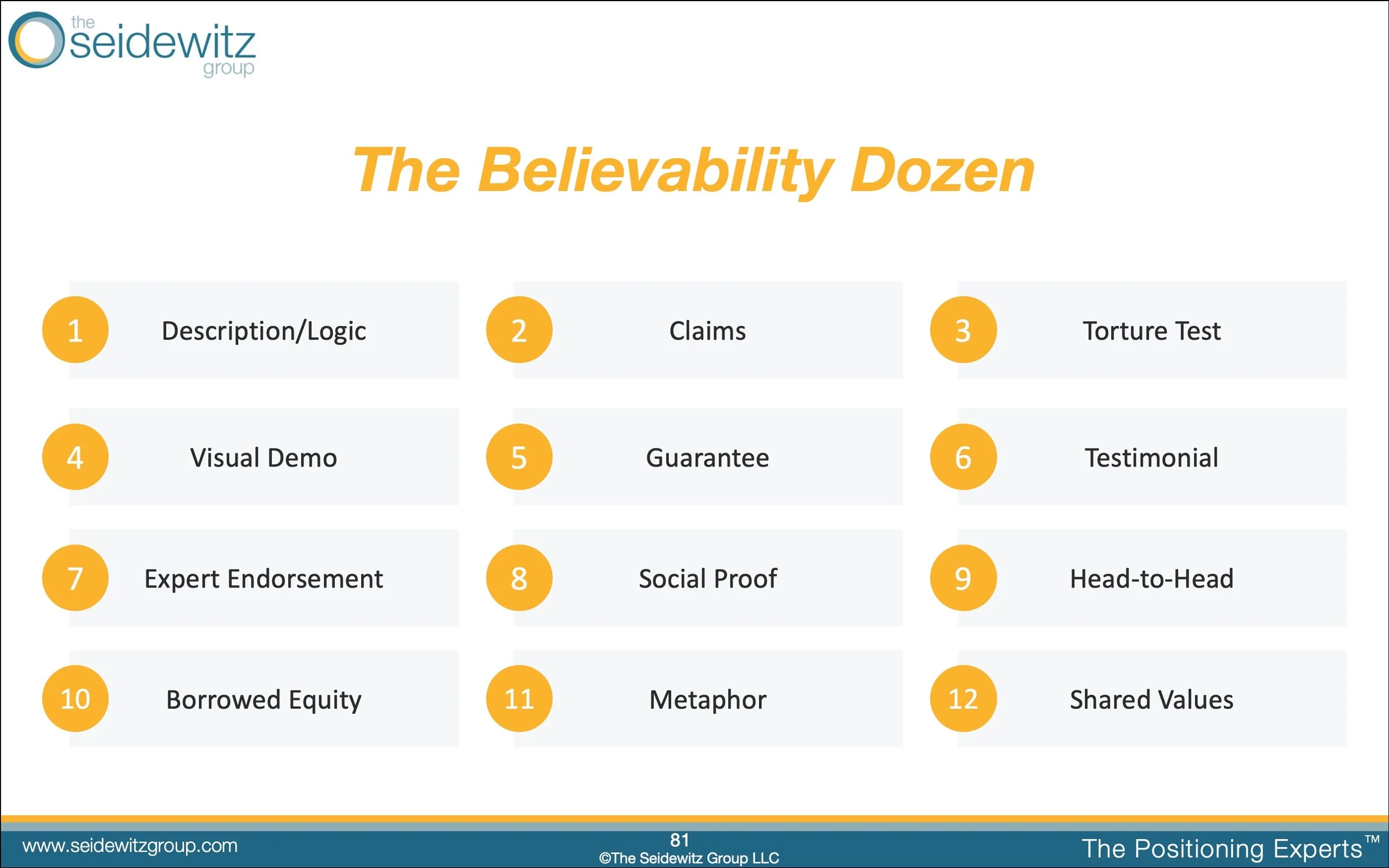 the seidewitz group

The Believability Dozen

1 Description/Logic
2 Claims
3 Torture Test
4 Visual Demo
5 Guarantee
6 Testimonial
7 Expert Endorsement
8 Social Proof
9 Head-to-Head
10 Borrowed Equity
11 Metaphor
12 Shared Values

www.seidewitzgroup.com
81
©The Seidewitz Group LLC
The Positioning Experts™